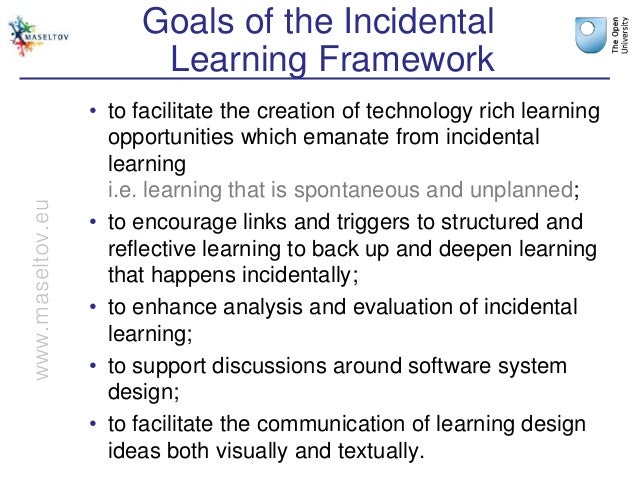 MASELTOV

Goals of the Incidental Learning Framework

The Open University

www.maseltov.eu

• to facilitate the creation of technology rich learning opportunities which emanate from incidental learning
i.e. learning that is spontaneous and unplanned;

• to encourage links and triggers to structured and reflective learning to back up and deepen learning that happens incidentally;

• to enhance analysis and evaluation of incidental learning;

• to support discussions around software system design;

• to facilitate the communication of learning design ideas both visually and textually.